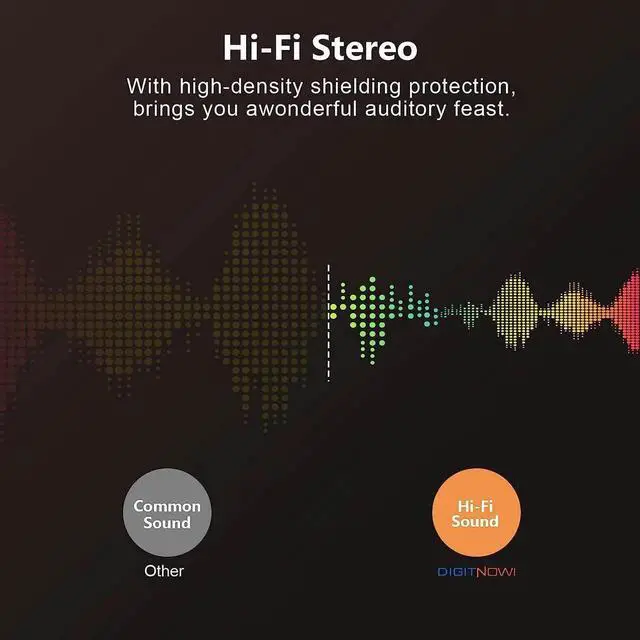 Hi-Fi Stereo

With high-density shielding protection, brings you awonderful auditory feast.

Common Sound

Other

Hi-Fi Sound

DIGITNOW!